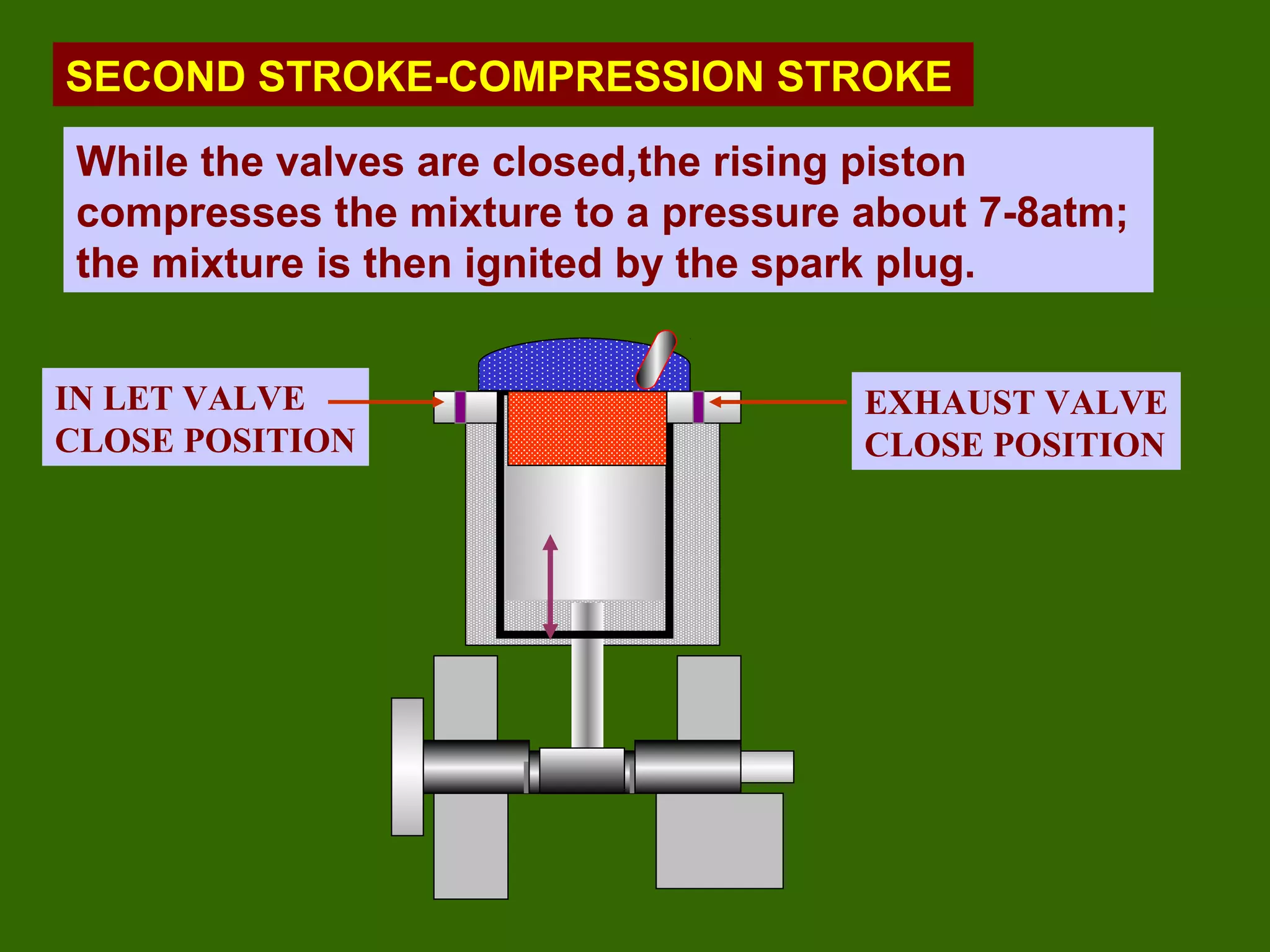 SECOND STROKE-COMPRESSION STROKE

While the valves are closed,the rising piston compresses the mixture to a pressure about 7-8atm; the mixture is then ignited by the spark plug.

IN LET VALVE CLOSE POSITION

EXHAUST VALVE CLOSE POSITION